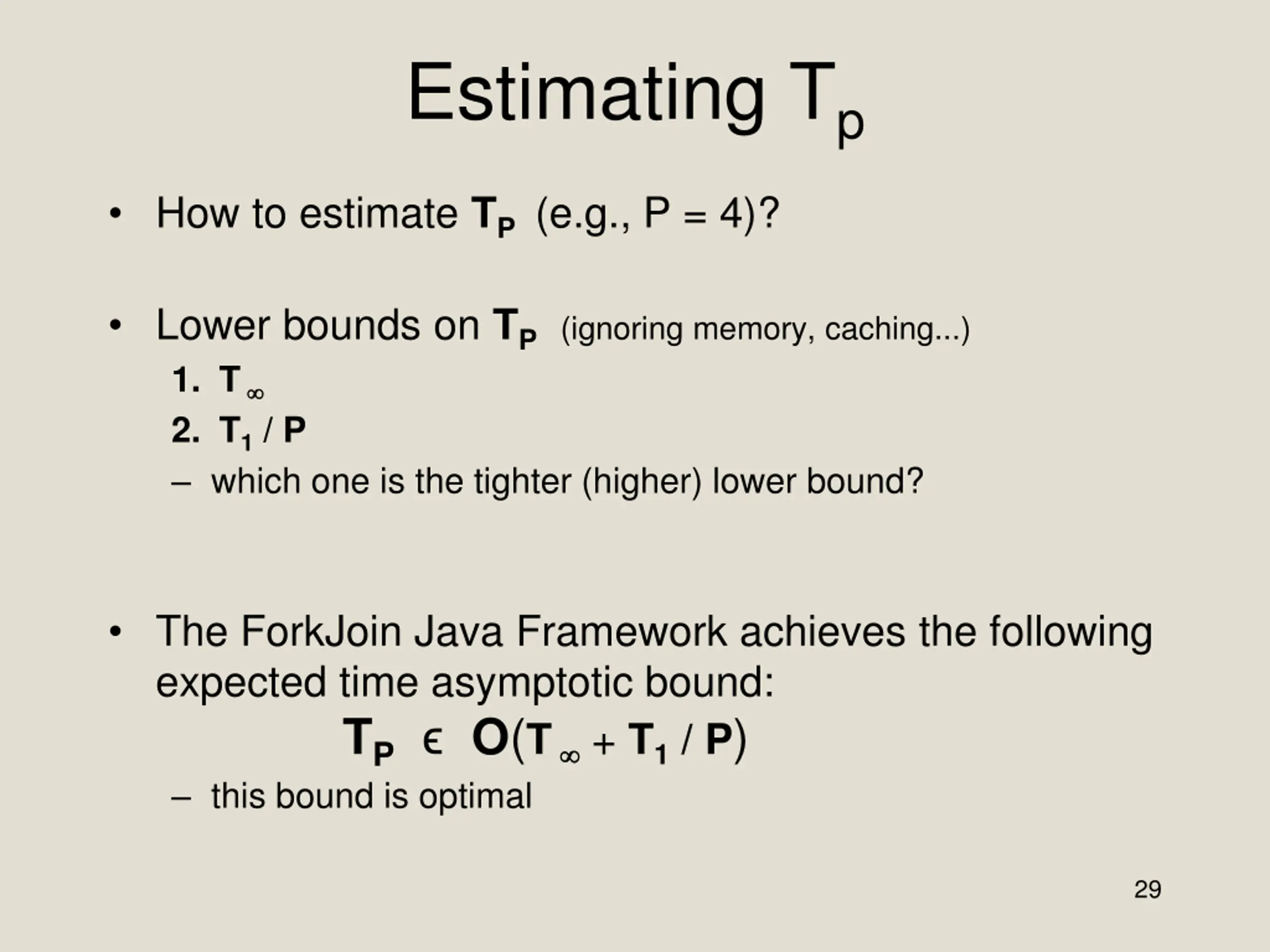 Estimating $T_p$

• How to estimate $T_P$ (e.g., P = 4)?

• Lower bounds on $T_P$ (ignoring memory, caching...)

1. $T_\infty$
2. $T_1 / P$

– which one is the tighter (higher) lower bound?

• The ForkJoin Java Framework achieves the following expected time asymptotic bound:

$T_P \in O(T_\infty + T_1 / P)$

– this bound is optimal

29